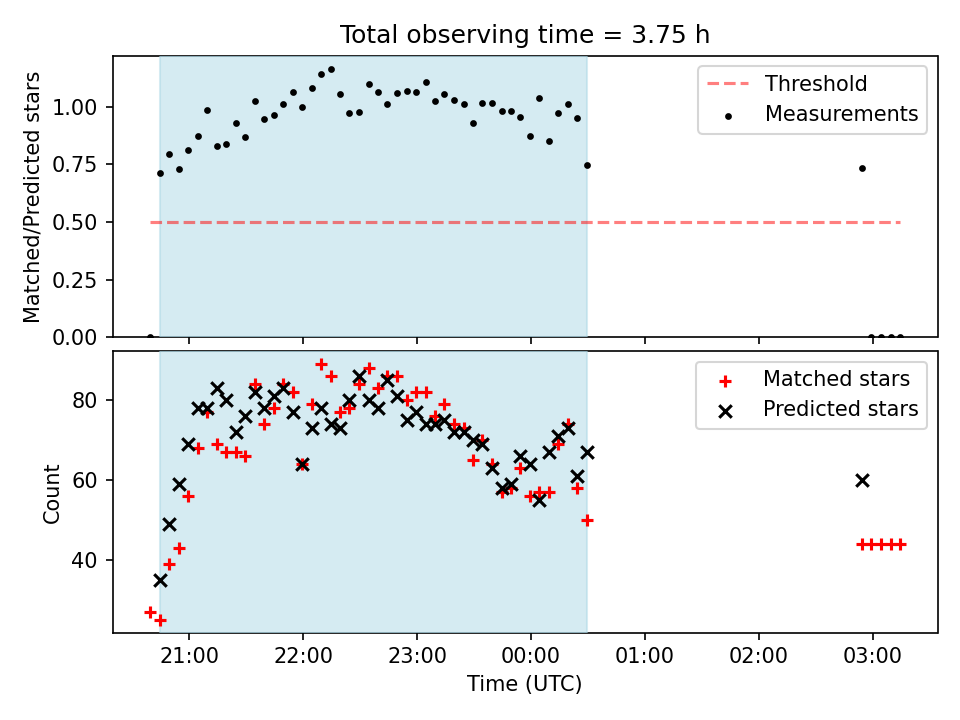 Total observing time = 3.75 h

Matched/Predicted stars

1.00
0.75
0.50
0.25
0.00

Threshold
Measurements

Count

80
60
40

Matched stars
Predicted stars

21:00
22:00
23:00
00:00
01:00
02:00
03:00

Time (UTC)